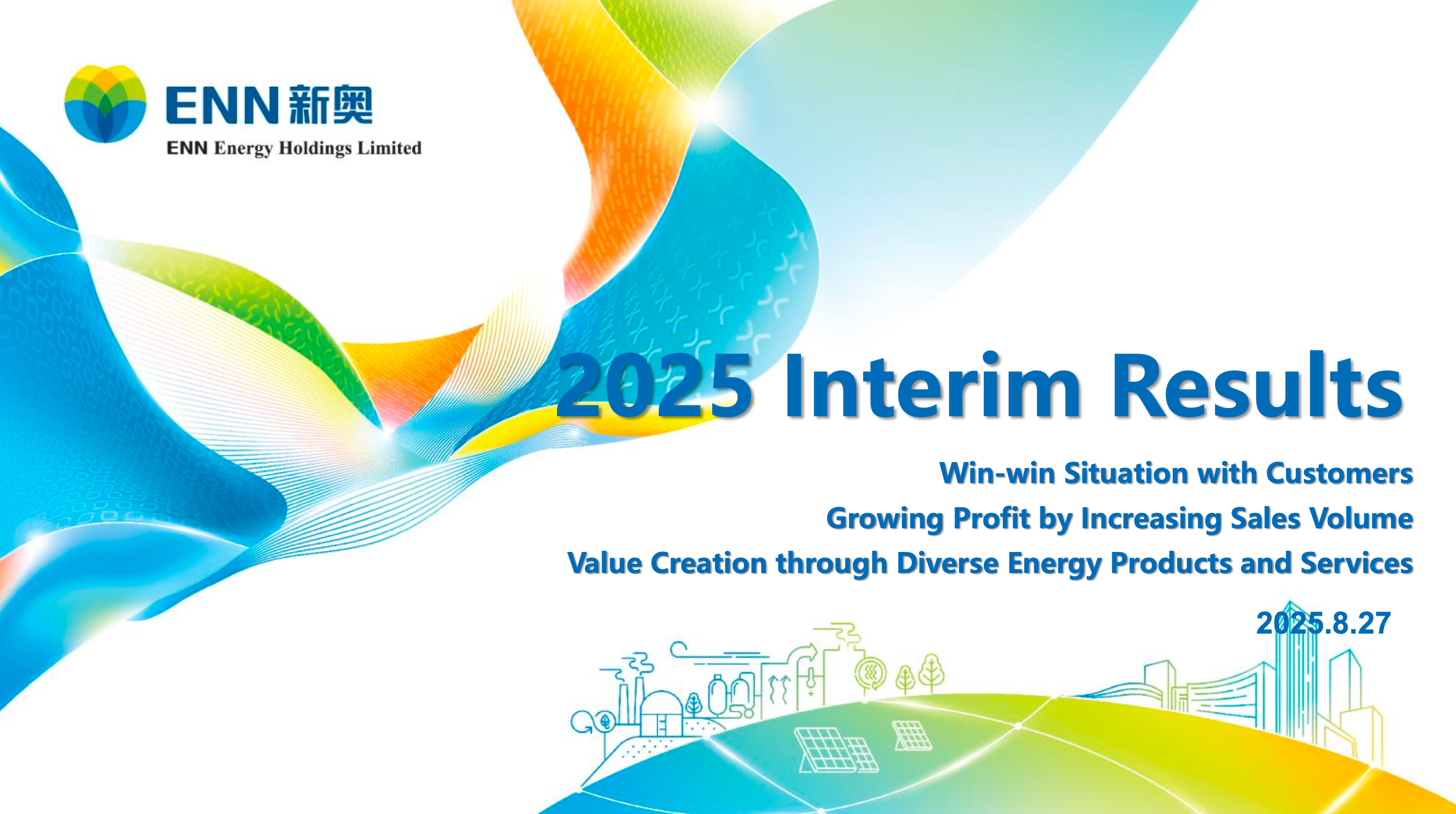 ENN 新奥
ENN Energy Holdings Limited

2025 Interim Results

Win-win Situation with Customers
Growing Profit by Increasing Sales Volume
Value Creation through Diverse Energy Products and Services

2025.8.27